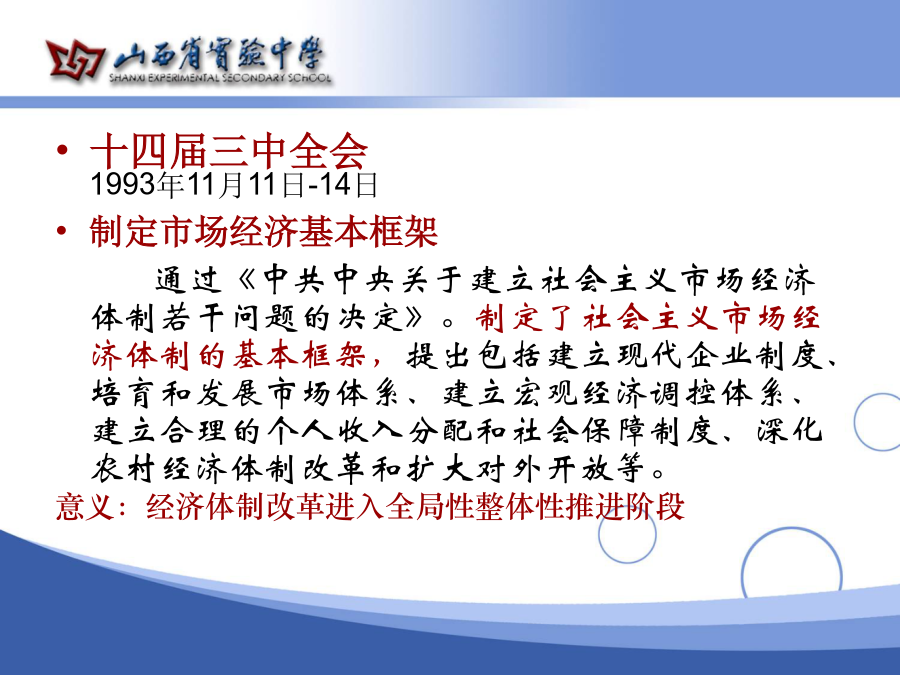 山西省實驗中學
SHANXI EXPERIMENTAL SECONDARY SCHOOL

• 十四届三中全会
1993年11月11日-14日

• 制定市场经济基本框架

通过《中共中央关于建立社会主义市场经济体制若干问题的决定》。制定了社会主义市场经济体制的基本框架，提出包括建立现代企业制度、培育和发展市场体系、建立宏观经济调控体系、建立合理的个人收入分配和社会保障制度、深化农村经济体制改革和扩大对外开放等。

意义：经济体制改革进入全局性整体性推进阶段